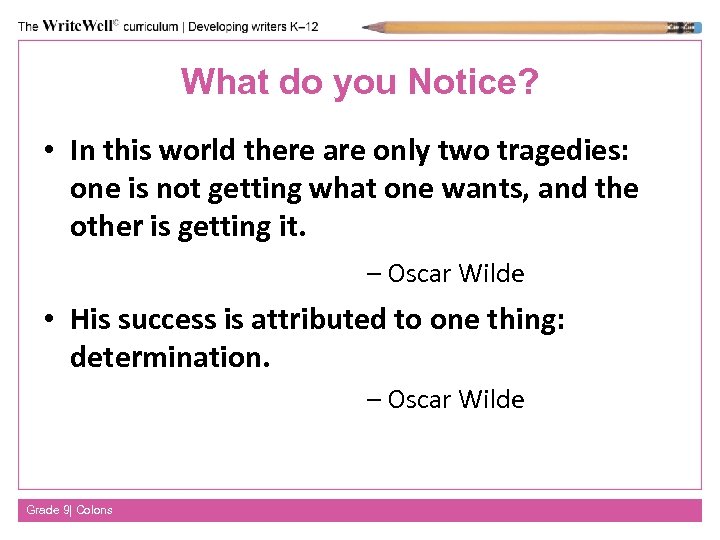 The WriteWell© curriculum | Developing writers K–12

What do you Notice?

• In this world there are only two tragedies: one is not getting what one wants, and the other is getting it.

– Oscar Wilde

• His success is attributed to one thing: determination.

– Oscar Wilde

Grade 9| Colons